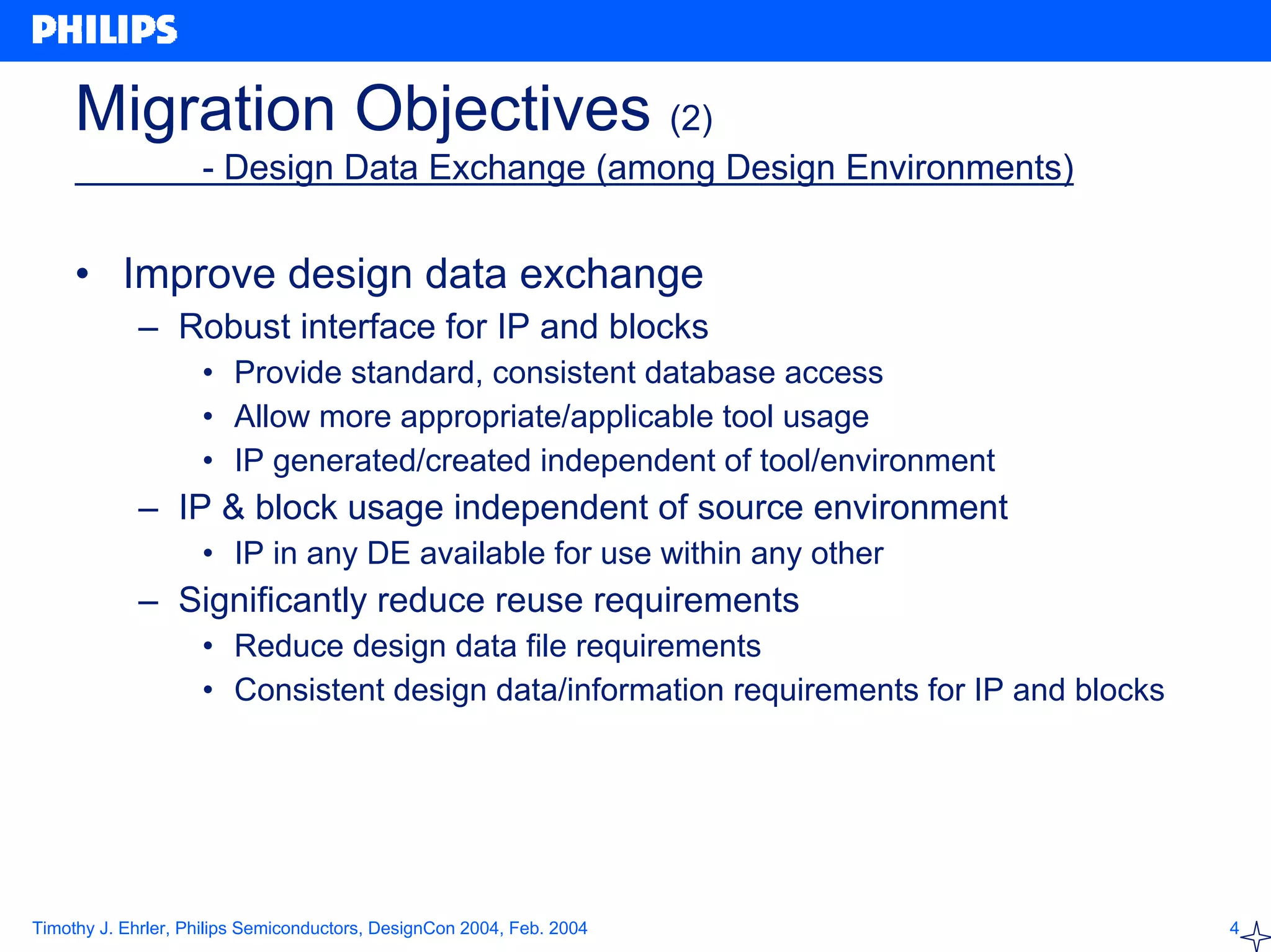 PHILIPS

Migration Objectives (2)
- Design Data Exchange (among Design Environments)

• Improve design data exchange
– Robust interface for IP and blocks
• Provide standard, consistent database access
• Allow more appropriate/applicable tool usage
• IP generated/created independent of tool/environment
– IP & block usage independent of source environment
• IP in any DE available for use within any other
– Significantly reduce reuse requirements
• Reduce design data file requirements
• Consistent design data/information requirements for IP and blocks

Timothy J. Ehrler, Philips Semiconductors, DesignCon 2004, Feb. 2004

4